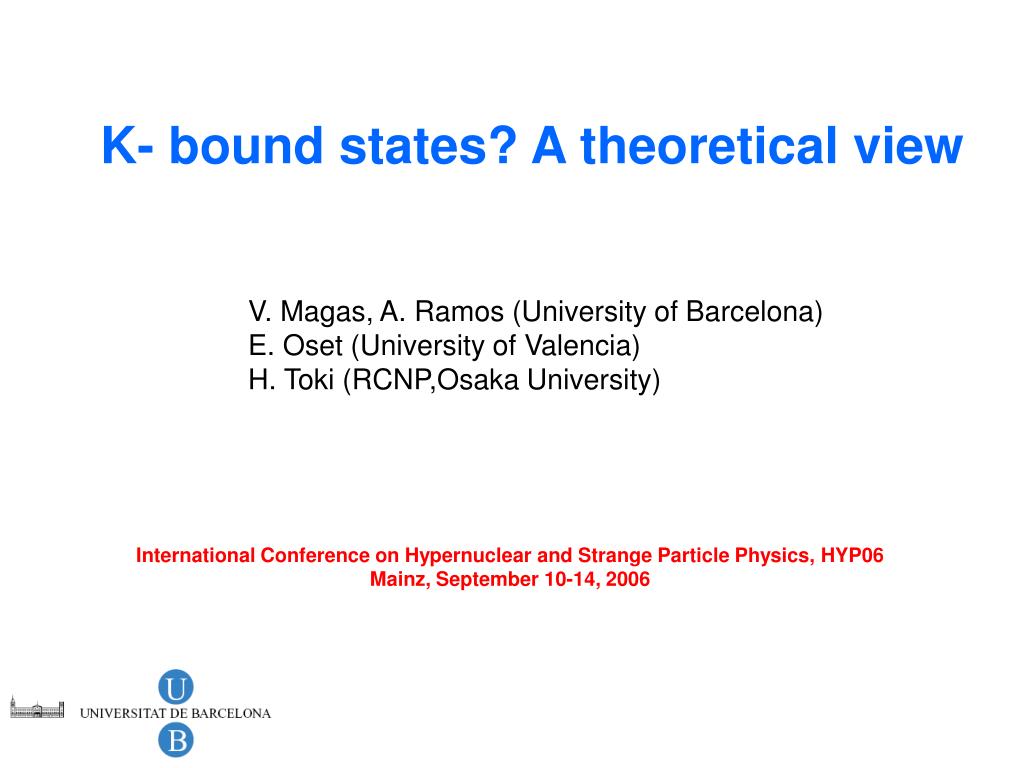 K- bound states? A theoretical view

V. Magas, A. Ramos (University of Barcelona)
E. Oset (University of Valencia)
H. Toki (RCNP,Osaka University)

International Conference on Hypernuclear and Strange Particle Physics, HYP06
Mainz, September 10-14, 2006

U
UNIVERSITAT DE BARCELONA
B